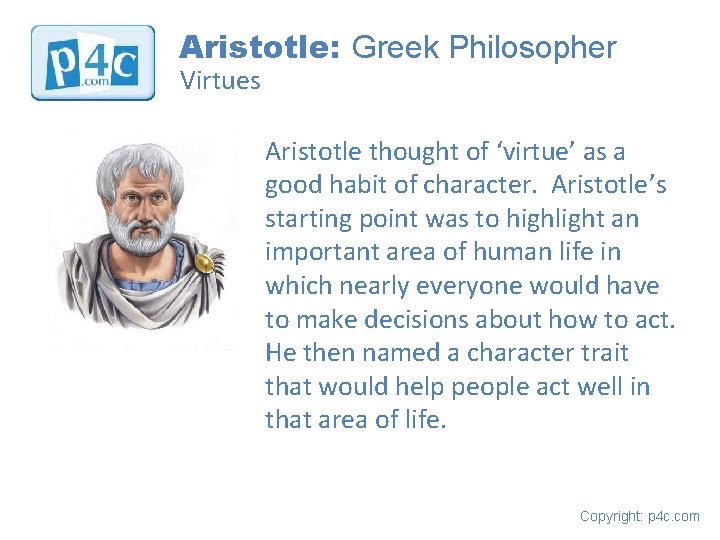 p4c .com

Aristotle: Greek Philosopher
Virtues

Aristotle thought of ‘virtue’ as a good habit of character. Aristotle’s starting point was to highlight an important area of human life in which nearly everyone would have to make decisions about how to act. He then named a character trait that would help people act well in that area of life.

Copyright: p4c.com